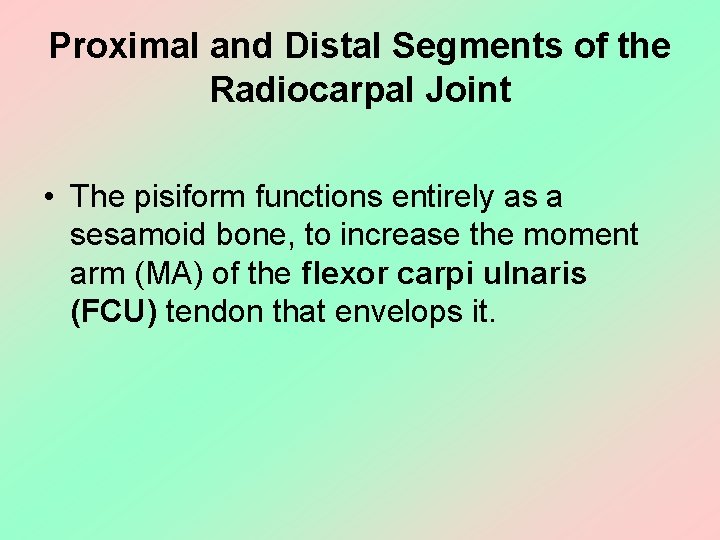 Proximal and Distal Segments of the Radiocarpal Joint

• The pisiform functions entirely as a sesamoid bone, to increase the moment arm (MA) of the flexor carpi ulnaris (FCU) tendon that envelops it.